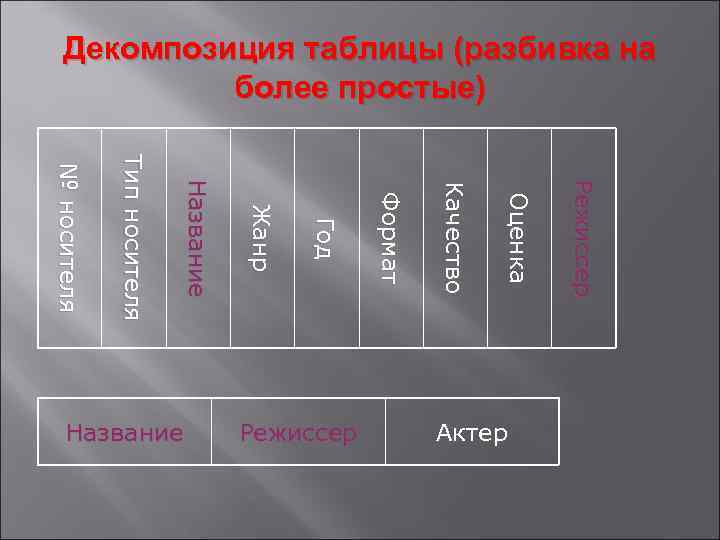 Декомпозиция таблицы (разбивка на более простые)

| № носителя | Тип носителя | Название | Жанр | Год | Формат | Качество | Оценка | Режиссер |
|---|---|---|---|---|---|---|---|---|

| Название | Режиссер | Актер |
|---|---|---|